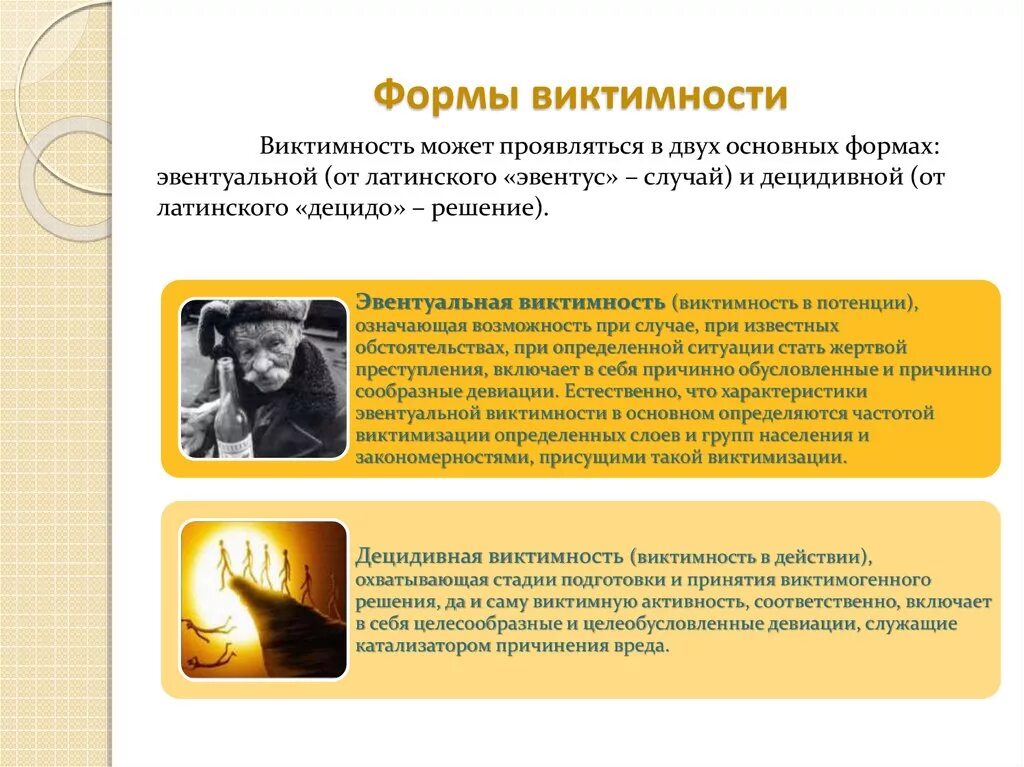 Формы виктимности

Виктимность может проявляться в двух основных формах: эвентуальной (от латинского «эвентус» – случай) и децидивной (от латинского «децидо» – решение).

Эвентуальная виктимность (виктимность в потенции), означающая возможность при случае, при известных обстоятельствах, при определенной ситуации стать жертвой преступления, включает в себя причинно обусловленные и причинно сообразные девиации. Естественно, что характеристики эвентуальной виктимности в основном определяются частотой виктимизации определенных слоев и групп населения и закономерностями, присущими такой виктимизации.

Децидивная виктимность (виктимность в действии), охватывающая стадии подготовки и принятия виктимогенного решения, да и саму виктимную активность, соответственно, включает в себя целесообразные и целеобусловленные девиации, служащие катализатором причинения вреда.